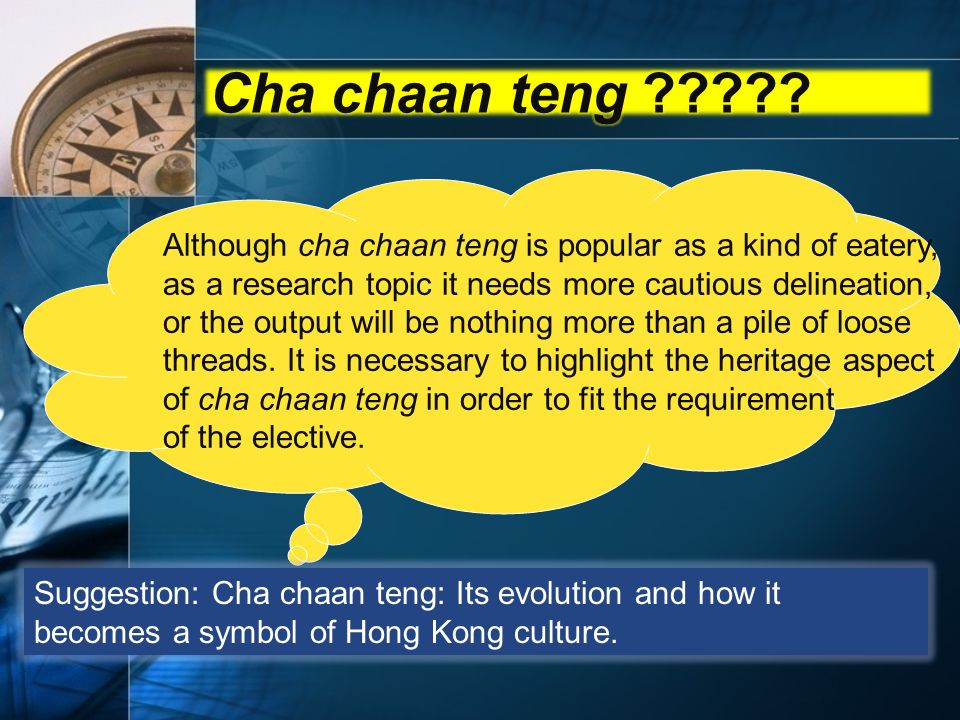 Cha chaan teng ?????

Although cha chaan teng is popular as a kind of eatery, as a research topic it needs more cautious delineation, or the output will be nothing more than a pile of loose threads. It is necessary to highlight the heritage aspect of cha chaan teng in order to fit the requirement of the elective.

Suggestion: Cha chaan teng: Its evolution and how it becomes a symbol of Hong Kong culture.